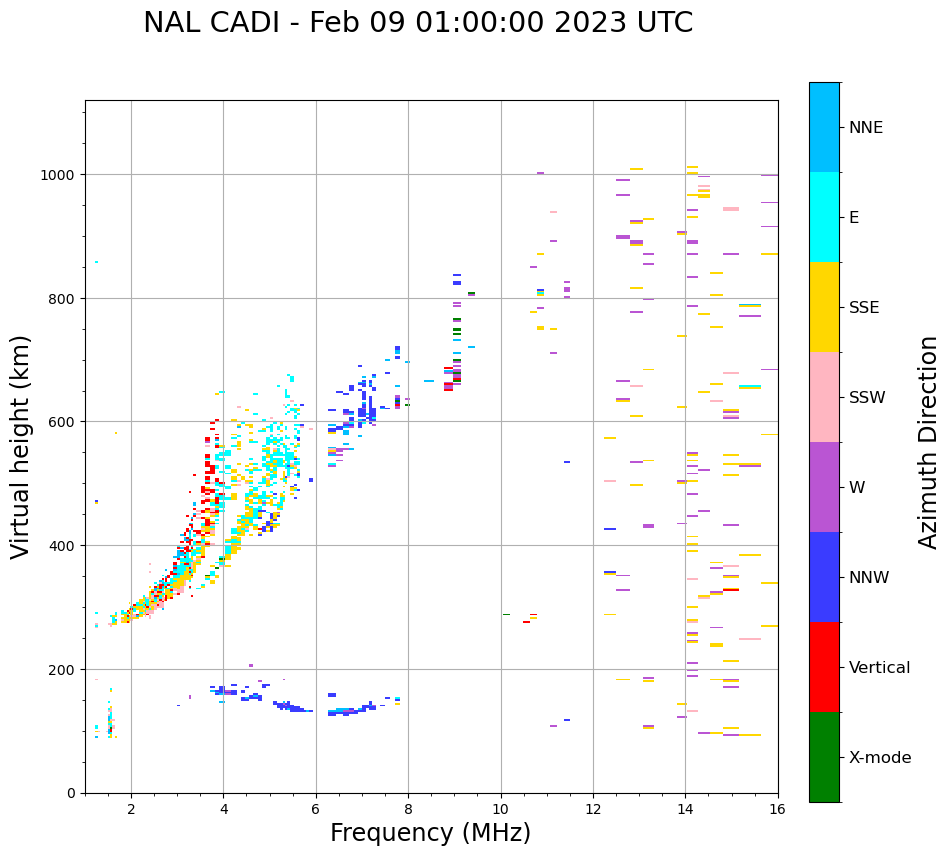 NAL CADI - Feb 09 01:00:00 2023 UTC

Virtual height (km)

1000
800
600
400
200
0

2
4
6
8
10
12
14
16

Frequency (MHz)

NNE
E
SSE
SSW
W
NNW
Vertical
X-mode

Azimuth Direction